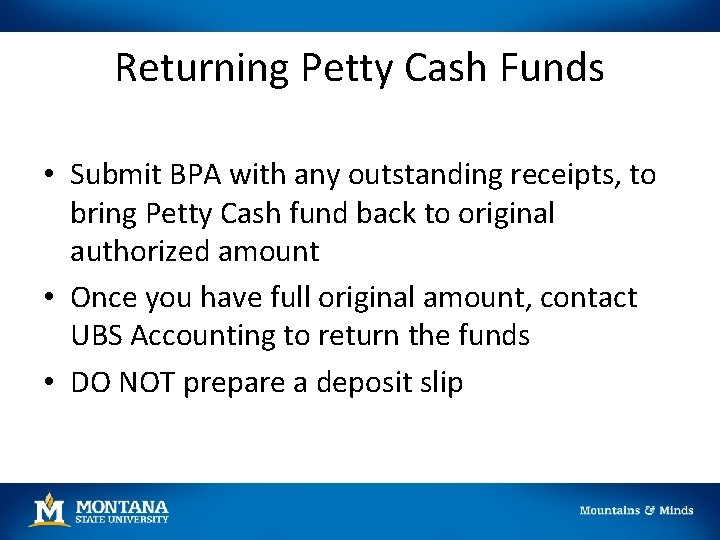 Returning Petty Cash Funds

• Submit BPA with any outstanding receipts, to bring Petty Cash fund back to original authorized amount
• Once you have full original amount, contact UBS Accounting to return the funds
• DO NOT prepare a deposit slip

M MONTANA
STATE UNIVERSITY

Mountains & Minds